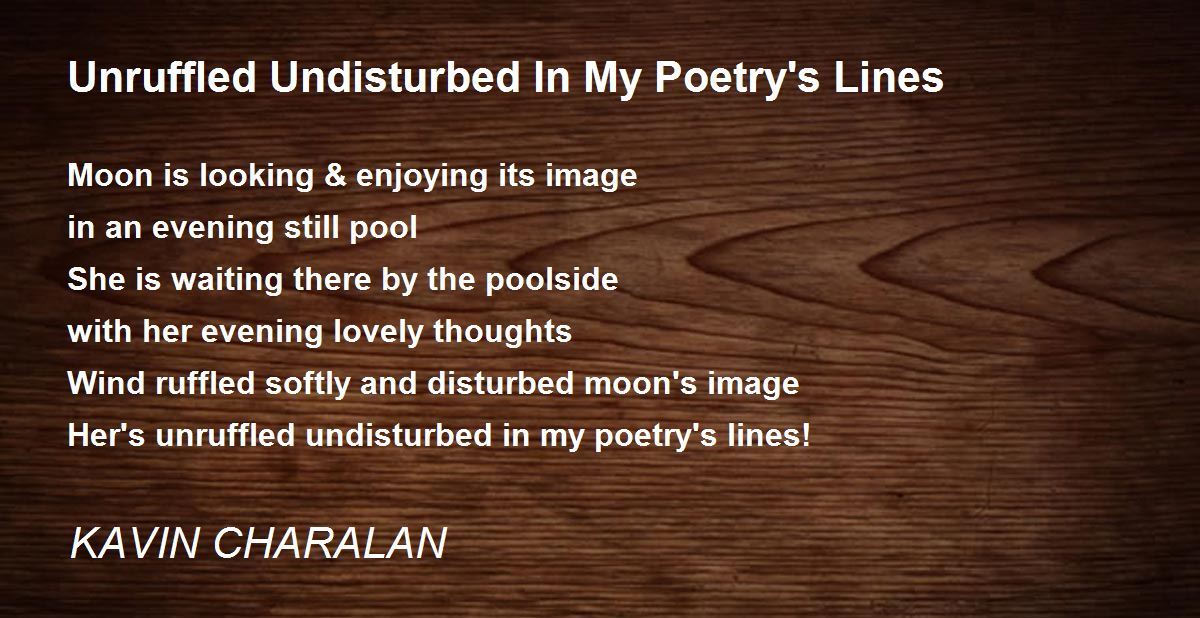 Unruffled Undisturbed In My Poetry's Lines

Moon is looking & enjoying its image
in an evening still pool
She is waiting there by the poolside
with her evening lovely thoughts
Wind ruffled softly and disturbed moon's image
Her's unruffled undisturbed in my poetry's lines!

KAVIN CHARALAN